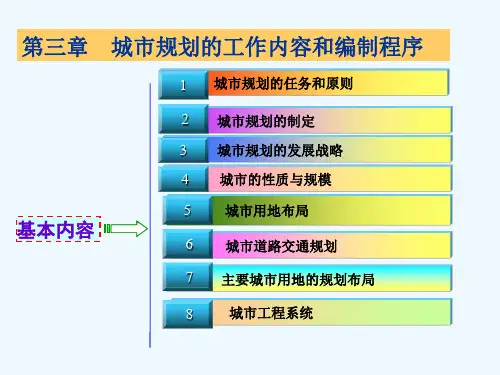 第三章　城市规划的工作内容和编制程序

基本内容

1 城市规划的任务和原则

2 城市规划的制定

3 城市规划的发展战略

4 城市的性质与规模

5 城市用地布局

6 城市道路交通规划

7 主要城市用地的规划布局

8 城市工程系统